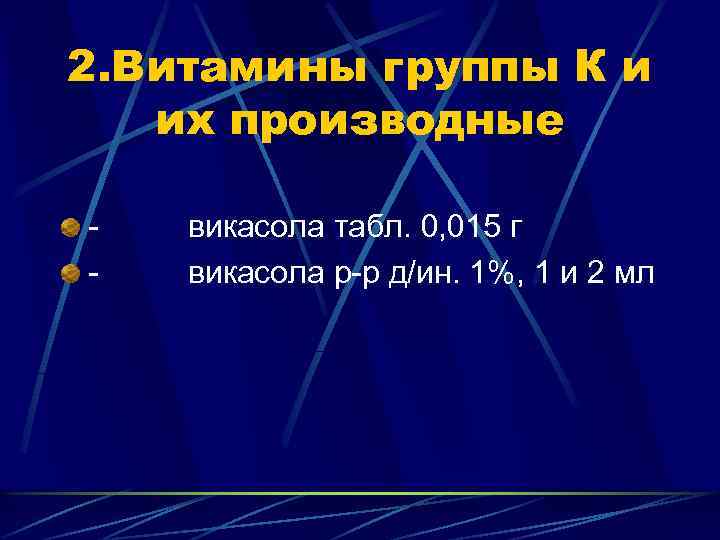 2.Витамины группы К и их производные

- викасола табл. 0,015 г
- викасола р-р д/ин. 1%, 1 и 2 мл